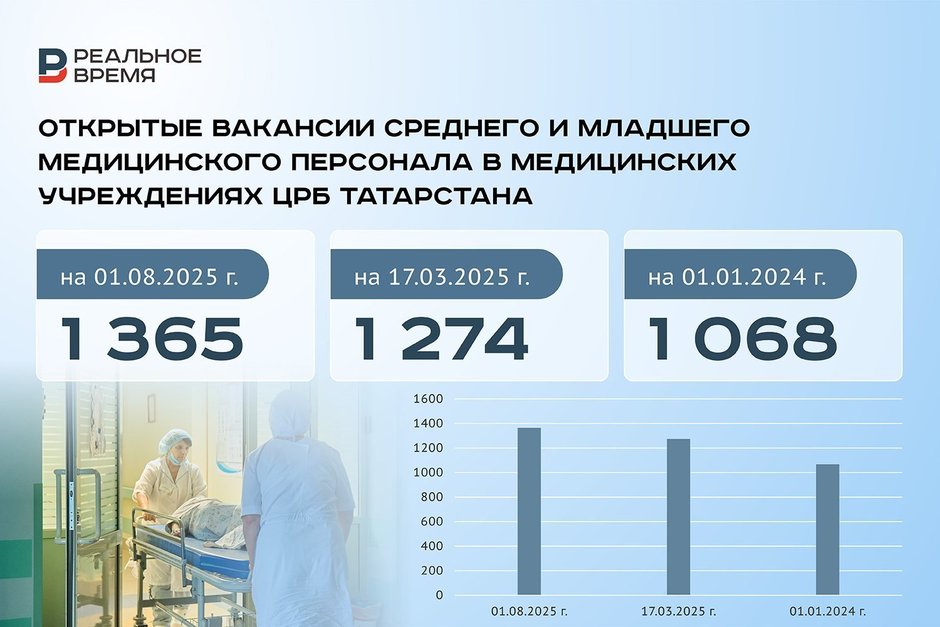 РЕАЛЬНОЕ ВРЕМЯ

ОТКРЫТЫЕ ВАКАНСИИ СРЕДНЕГО И МЛАДШЕГО МЕДИЦИНСКОГО ПЕРСОНАЛА В МЕДИЦИНСКИХ УЧРЕЖДЕНИЯХ ЦРБ ТАТАРСТАНА

на 01.08.2025 г.
1 365

на 17.03.2025 г.
1 274

на 01.01.2024 г.
1 068

1600
1400
1200
1000
800
600
400
200
0

01.08.2025 г.
17.03.2025 г.
01.01.2024 г.